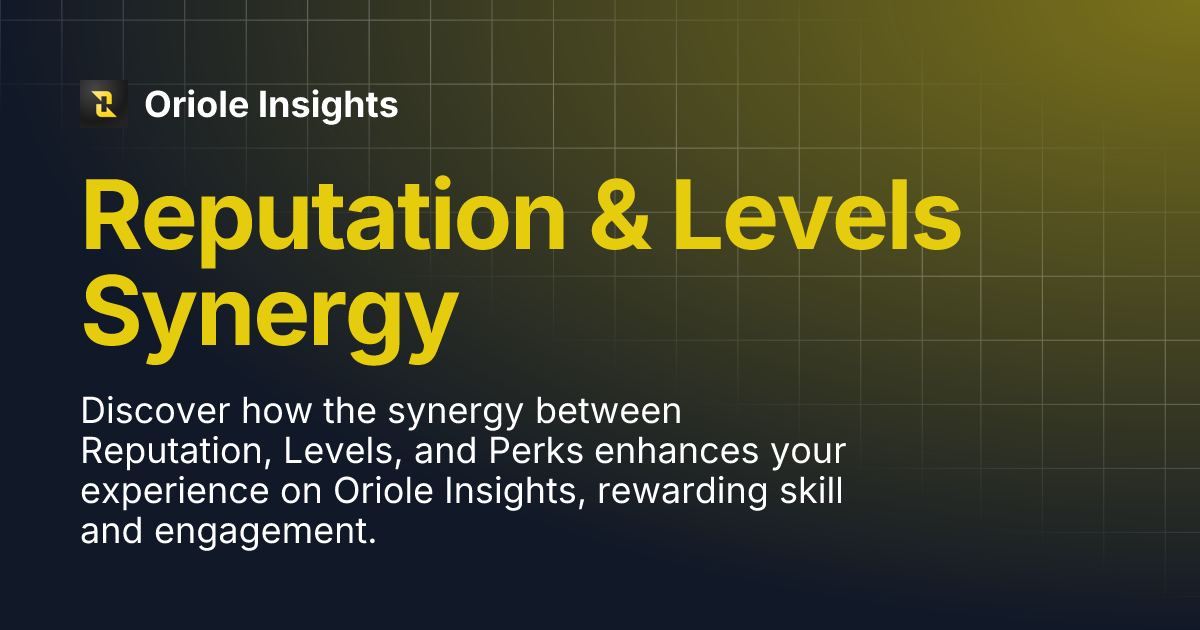 Oriole Insights

Reputation & Levels Synergy

Discover how the synergy between Reputation, Levels, and Perks enhances your experience on Oriole Insights, rewarding skill and engagement.